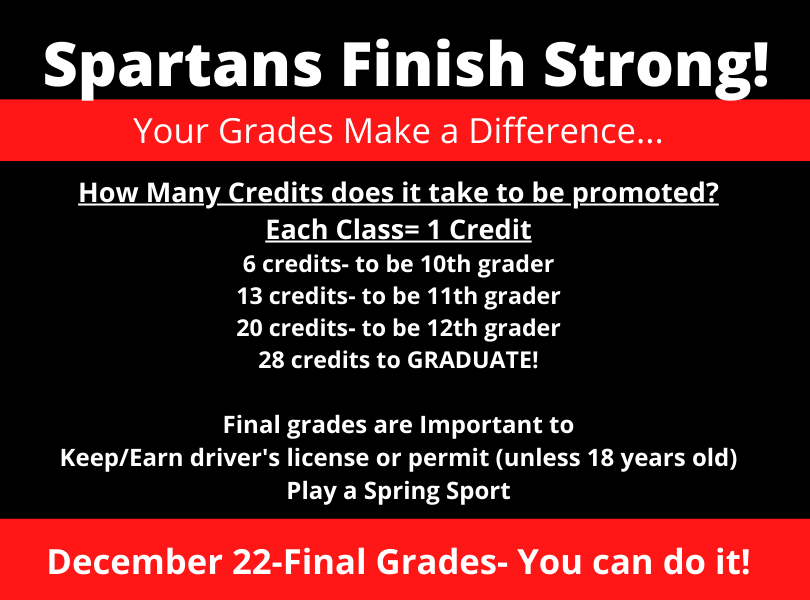 Spartans Finish Strong!

Your Grades Make a Difference...

How Many Credits does it take to be promoted?
Each Class= 1 Credit
6 credits- to be 10th grader
13 credits- to be 11th grader
20 credits- to be 12th grader
28 credits to GRADUATE!

Final grades are Important to
Keep/Earn driver's license or permit (unless 18 years old)
Play a Spring Sport

December 22-Final Grades- You can do it!